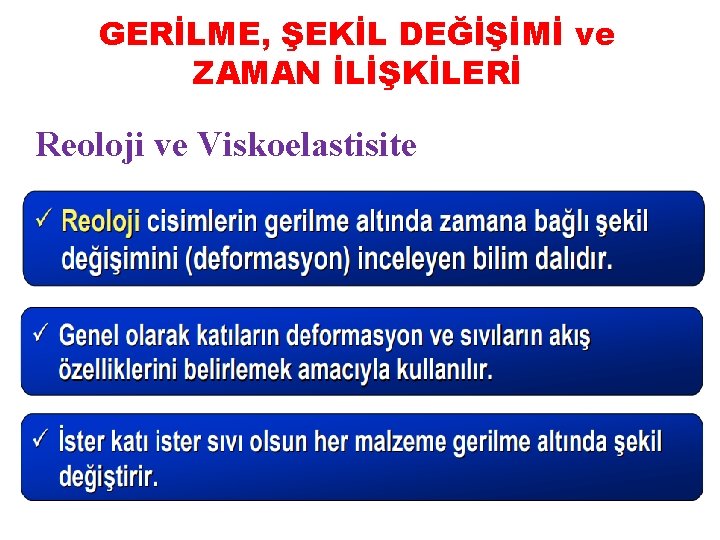 GERİLME, ŞEKİL DEĞİŞİMİ ve ZAMAN İLİŞKİLERİ

Reoloji ve Viskoelastisite

✓ Reoloji cisimlerin gerilme altında zamana bağlı şekil değişimini (deformasyon) inceleyen bilim dalıdır.

✓ Genel olarak katıların deformasyon ve sıvıların akış özelliklerini belirlemek amacıyla kullanılır.

✓ İster katı ister sıvı olsun her malzeme gerilme altında şekil değiştirir.